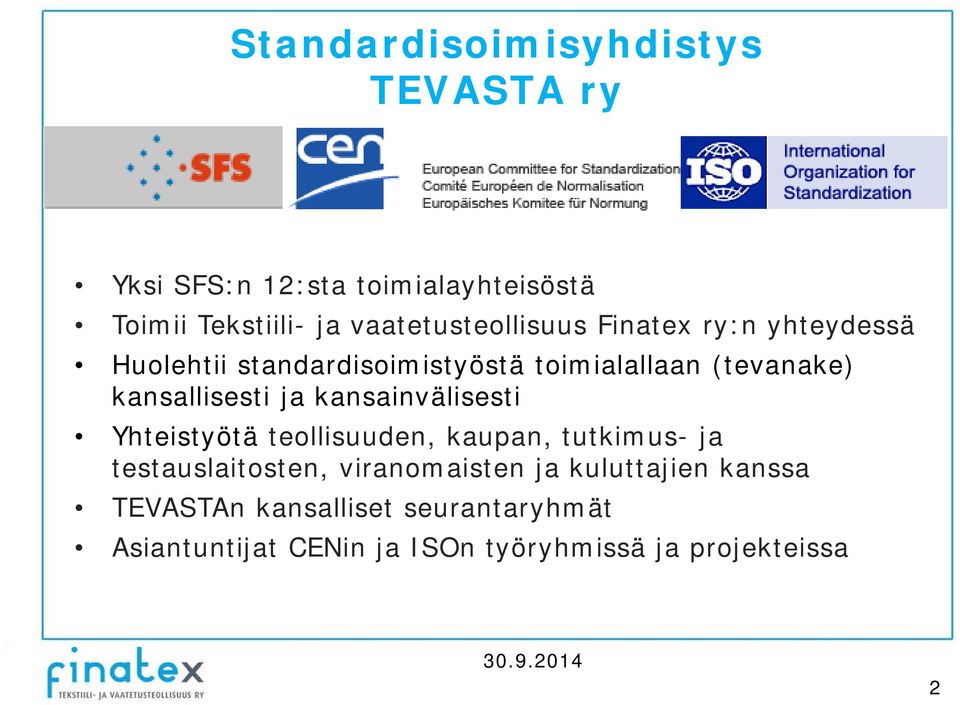 Standardisoimisyhdistys TEVASTA ry

SFS

cen

European Committee for Standardization
Comité Européen de Normalisation
Europäisches Komitee für Normung

ISO

International Organization for Standardization

• Yksi SFS:n 12:sta toimialayhteisöstä
• Toimii Tekstiili- ja vaatetusteollisuus Finatex ry:n yhteydessä
• Huolehtii standardisoimistyöstä toimialallaan (tevanake) kansallisesti ja kansainvälisesti
• Yhteistyötä teollisuuden, kaupan, tutkimus- ja testauslaitosten, viranomaisten ja kuluttajien kanssa
• TEVASTAn kansalliset seurantaryhmät
• Asiantuntijat CENin ja ISOn työryhmissä ja projekteissa

finatex
TEKSTIILI- JA VAATETUSTEOLLISUUS RY

30.9.2014

2